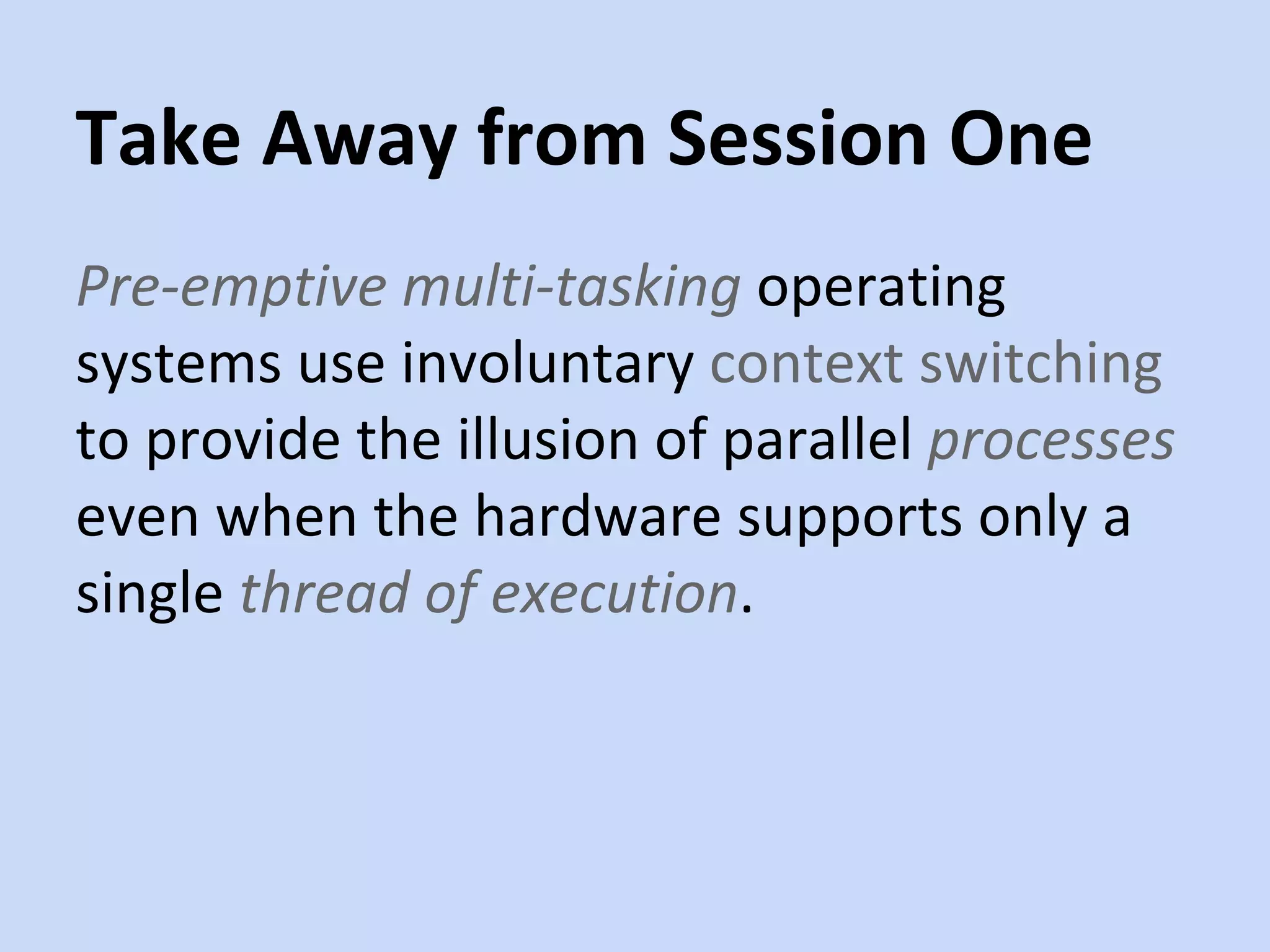 Take Away from Session One

Pre-emptive multi-tasking operating systems use involuntary context switching to provide the illusion of parallel processes even when the hardware supports only a single thread of execution.